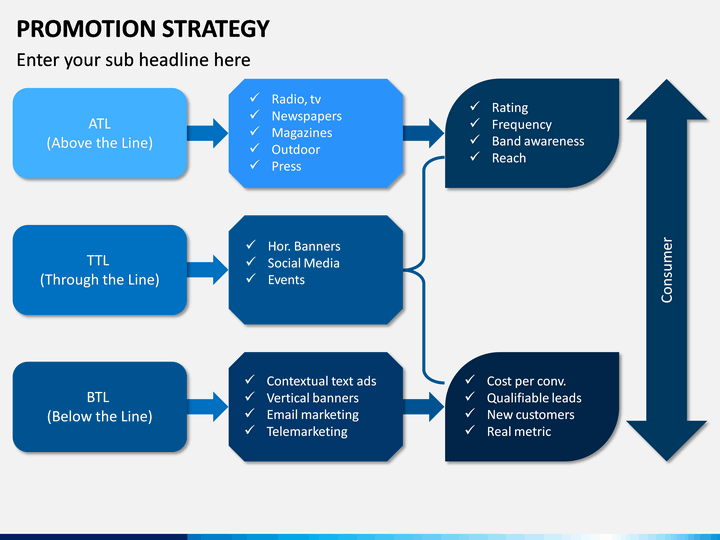 PROMOTION STRATEGY

Enter your sub headline here

ATL
(Above the Line)

✓ Radio, tv
✓ Newspapers
✓ Magazines
✓ Outdoor
✓ Press

✓ Rating
✓ Frequency
✓ Band awareness
✓ Reach

TTL
(Through the Line)

✓ Hor. Banners
✓ Social Media
✓ Events

BTL
(Below the Line)

✓ Contextual text ads
✓ Vertical banners
✓ Email marketing
✓ Telemarketing

✓ Cost per conv.
✓ Qualifiable leads
✓ New customers
✓ Real metric

Consumer